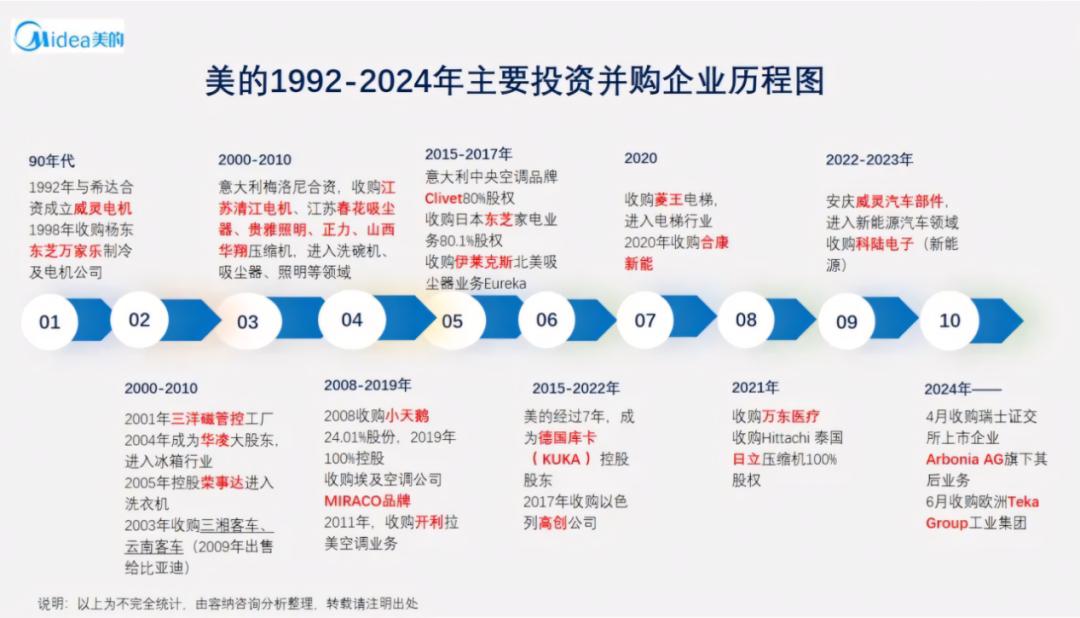 Midea美的

美的1992-2024年主要投资并购企业历程图

90年代
1992年与希达合资成立威灵电机
1998年收购杨东东芝万家乐制冷及电机公司

2000-2010
意大利梅洛尼合资，收购江苏清江电机、江苏春花吸尘器、贵雅照明、正力、山西华翔压缩机，进入洗碗机、吸尘器、照明等领域

2015-2017年
意大利中央空调品牌Clivet80%股权
收购日本东芝家电业务80.1%股权
收购伊莱克斯北美吸尘器业务Eureka

2020
收购菱王电梯，进入电梯行业
2020年收购合康新能

2022-2023年
安庆威灵汽车部件，进入新能源汽车领域
收购科陆电子（新能源）

01 02 03 04 05 06 07 08 09 10

2000-2010
2001年三洋磁管控工厂
2004年成为华凌大股东，进入冰箱行业
2005年控股荣事达进入洗衣机
2003年收购三湘客车、云南客车（2009年出售给比亚迪）

2008-2019年
2008收购小天鹅24.01%股份，2019年100%控股
收购埃及空调公司MIRACO品牌
2011年，收购开利拉美空调业务

2015-2022年
美的经过7年，成为德国库卡（KUKA）控股股东
2017年收购以色列高创公司

2021年
收购万东医疗
收购Hittachi 泰国日立压缩机100%股权

2024年——
4月收购瑞士证交所上市企业Arbonia AG旗下其后业务
6月收购欧洲Teka Group工业集团

说明：以上为不完全统计，由容纳咨询分析整理，转载请注明出处